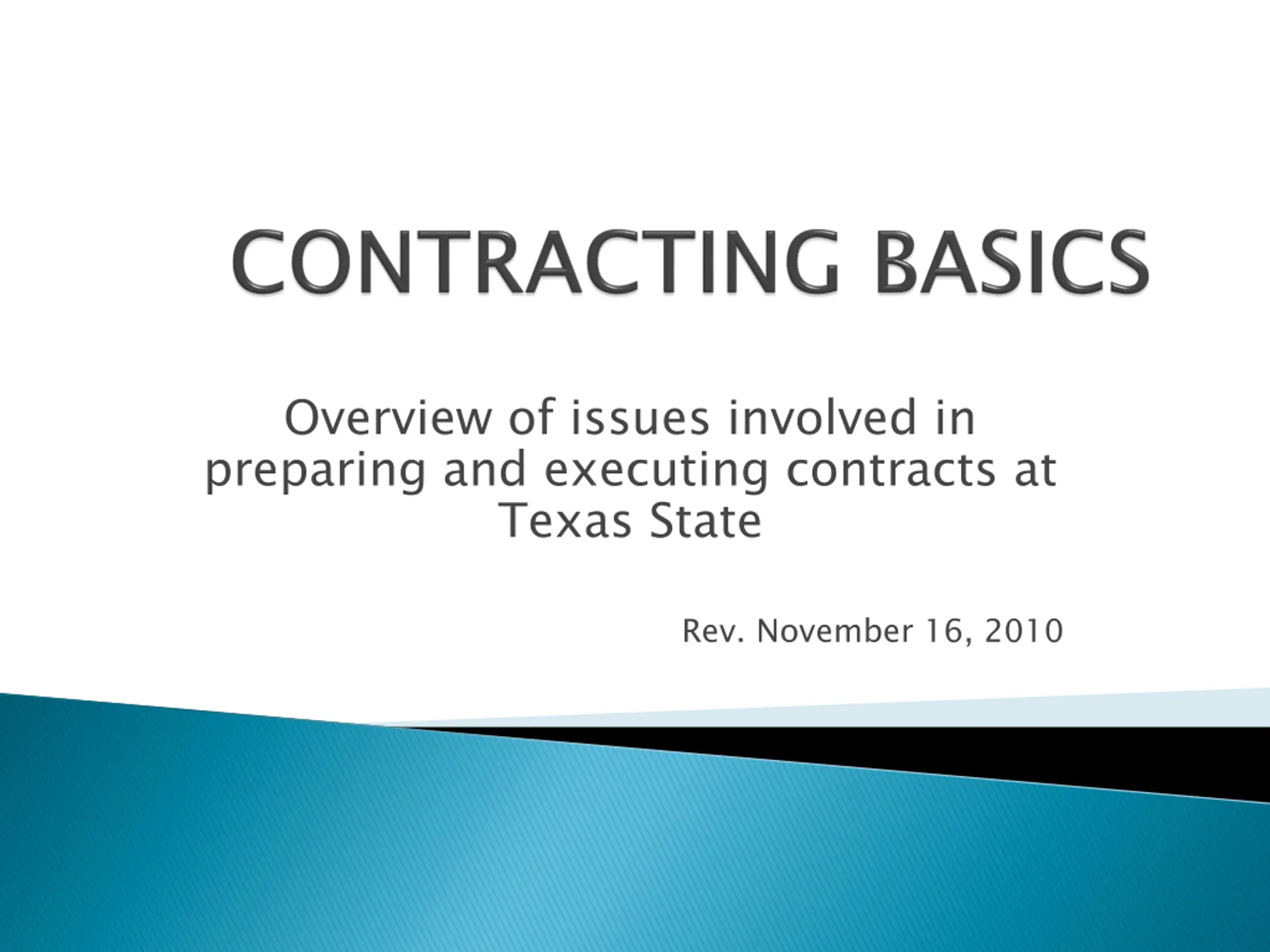 CONTRACTING BASICS

Overview of issues involved in preparing and executing contracts at Texas State

Rev. November 16, 2010